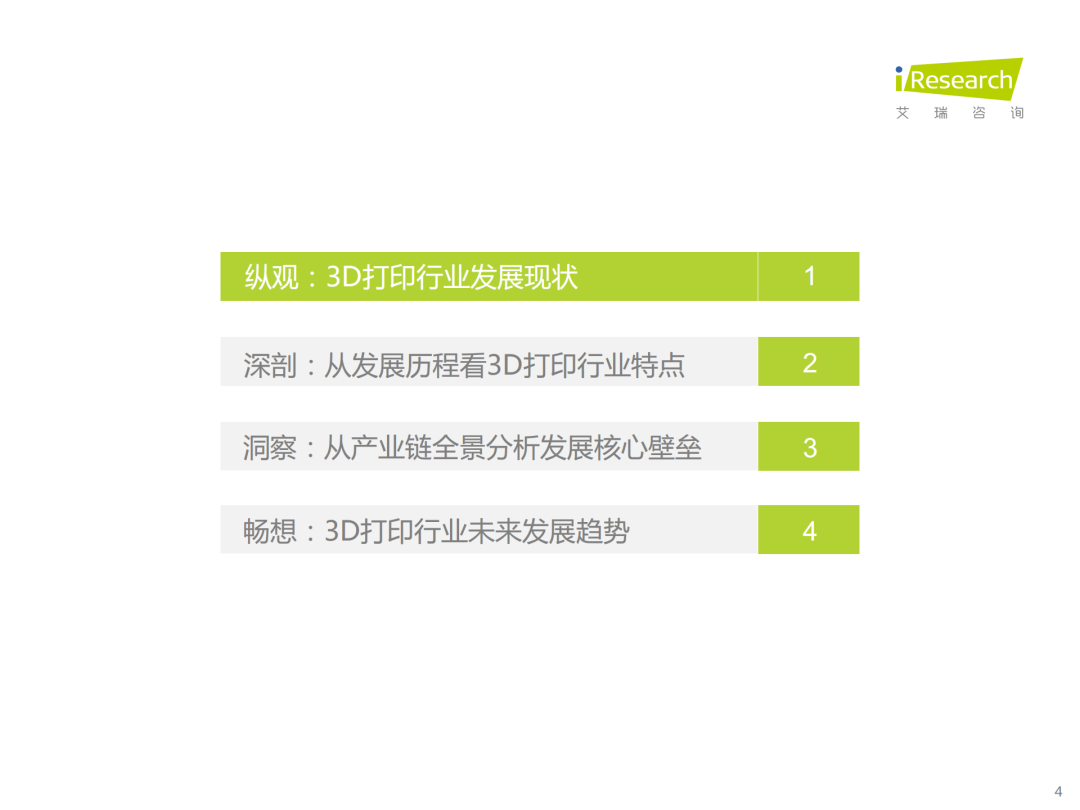 iResearch
艾 瑞 咨 询

纵观：3D打印行业发展现状 1

深剖：从发展历程看3D打印行业特点 2

洞察：从产业链全景分析发展核心壁垒 3

畅想：3D打印行业未来发展趋势 4

4